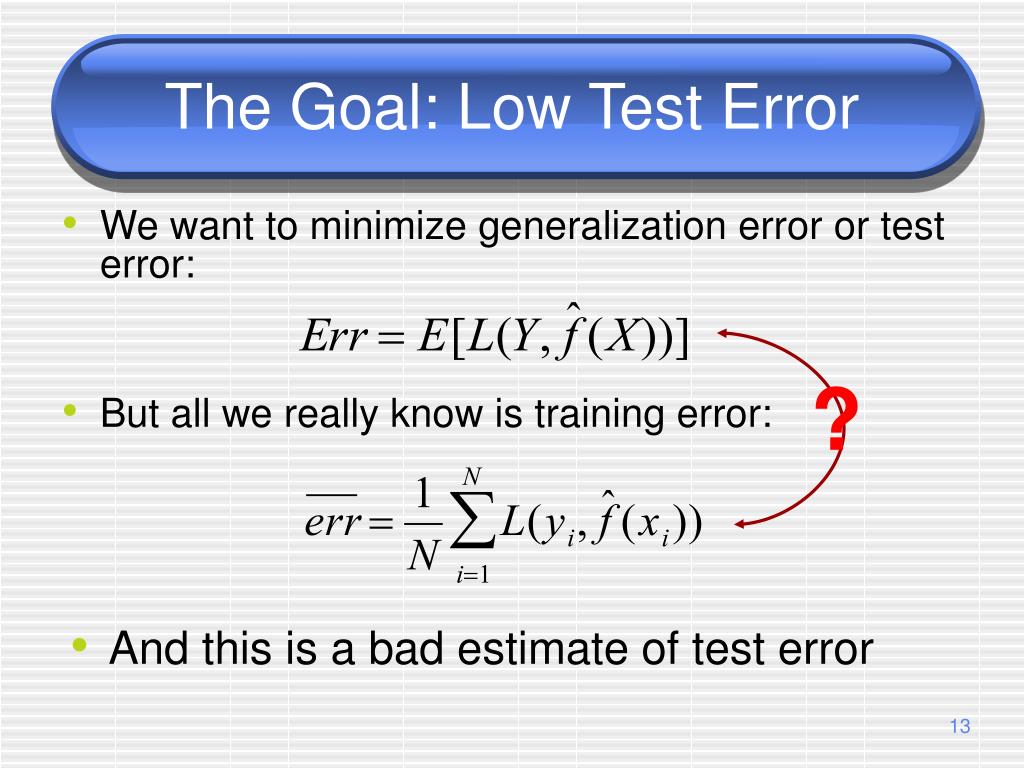 The Goal: Low Test Error

• We want to minimize generalization error or test error:

$Err = E[L(Y, \hat{f}(X))]$

• But all we really know is training error:

?

$\overline{err} = \frac{1}{N}\sum_{i=1}^{N} L(y_i, \hat{f}(x_i))$

• And this is a bad estimate of test error

13